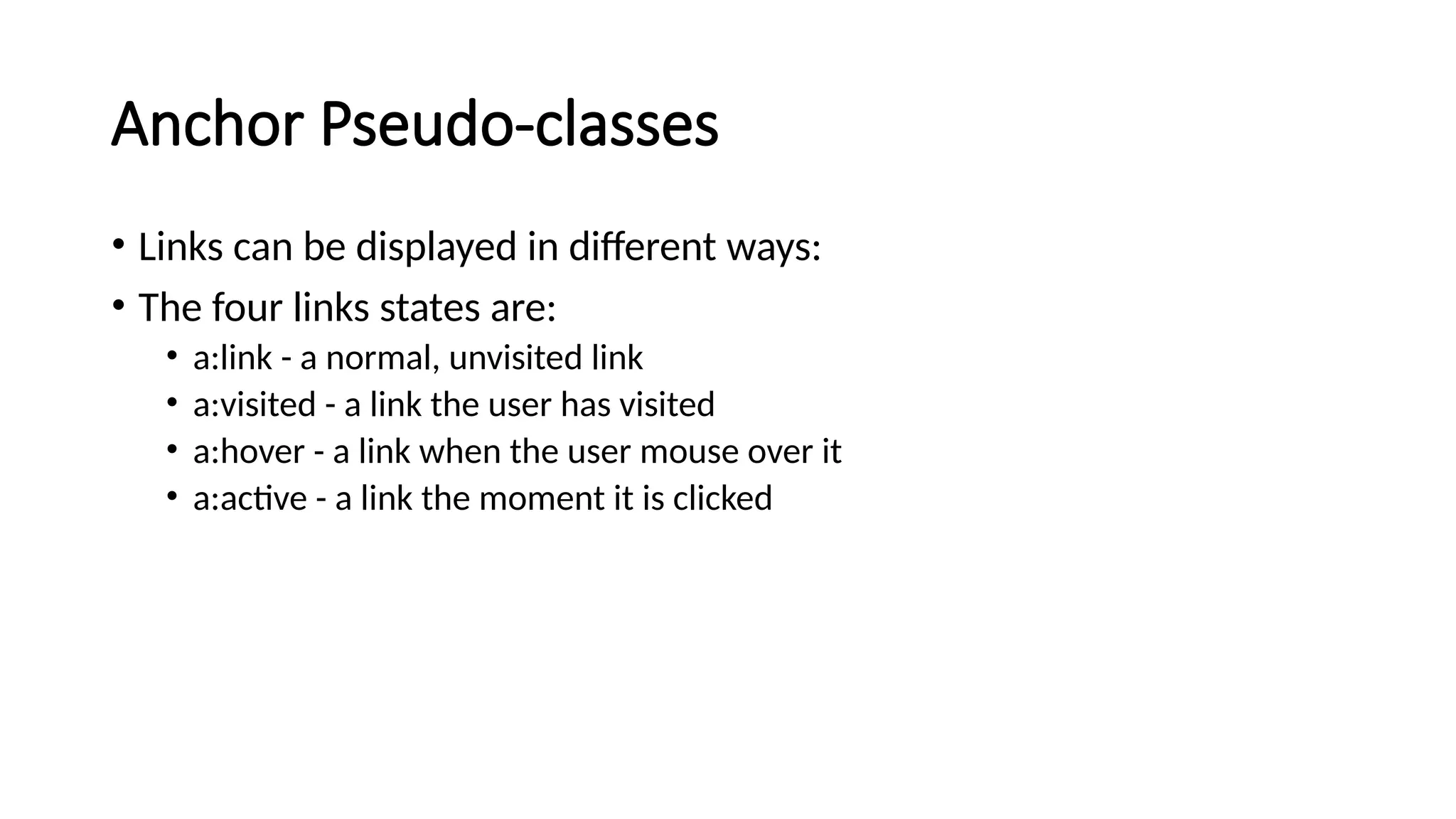 Anchor Pseudo-classes

• Links can be displayed in different ways:
• The four links states are:
  • a:link - a normal, unvisited link
  • a:visited - a link the user has visited
  • a:hover - a link when the user mouse over it
  • a:active - a link the moment it is clicked